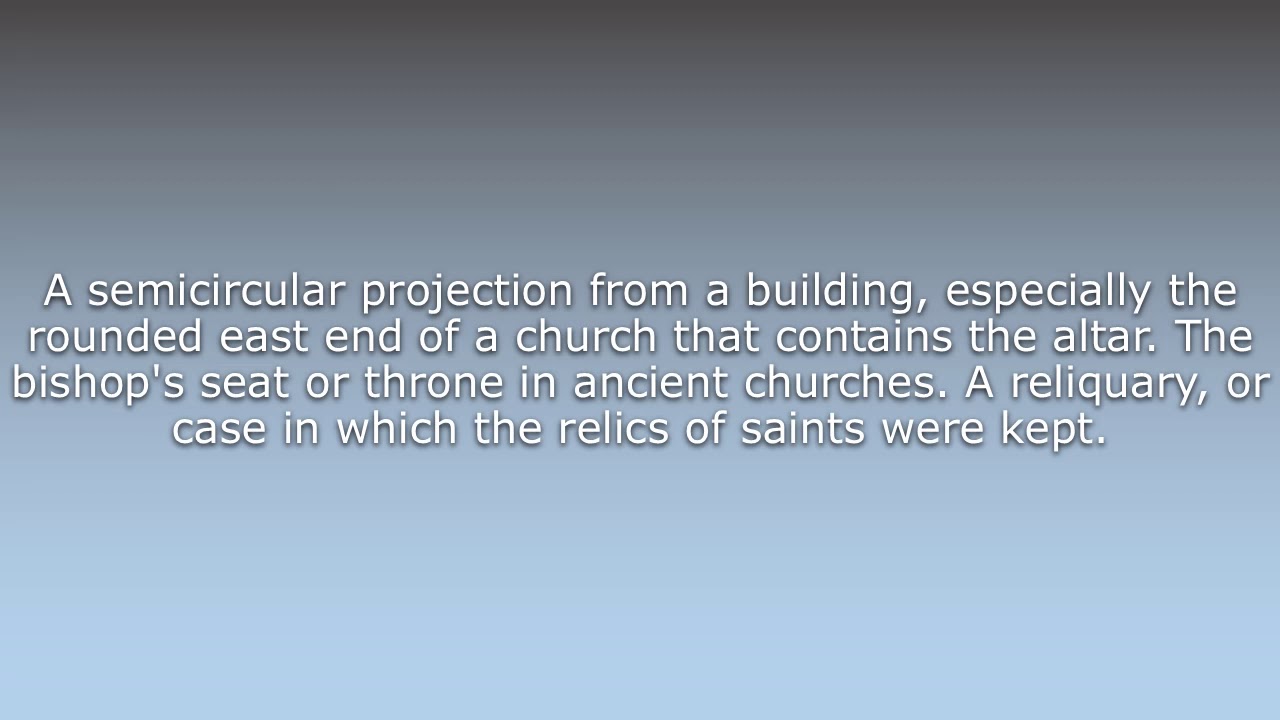 A semicircular projection from a building, especially the rounded east end of a church that contains the altar. The bishop's seat or throne in ancient churches. A reliquary, or case in which the relics of saints were kept.